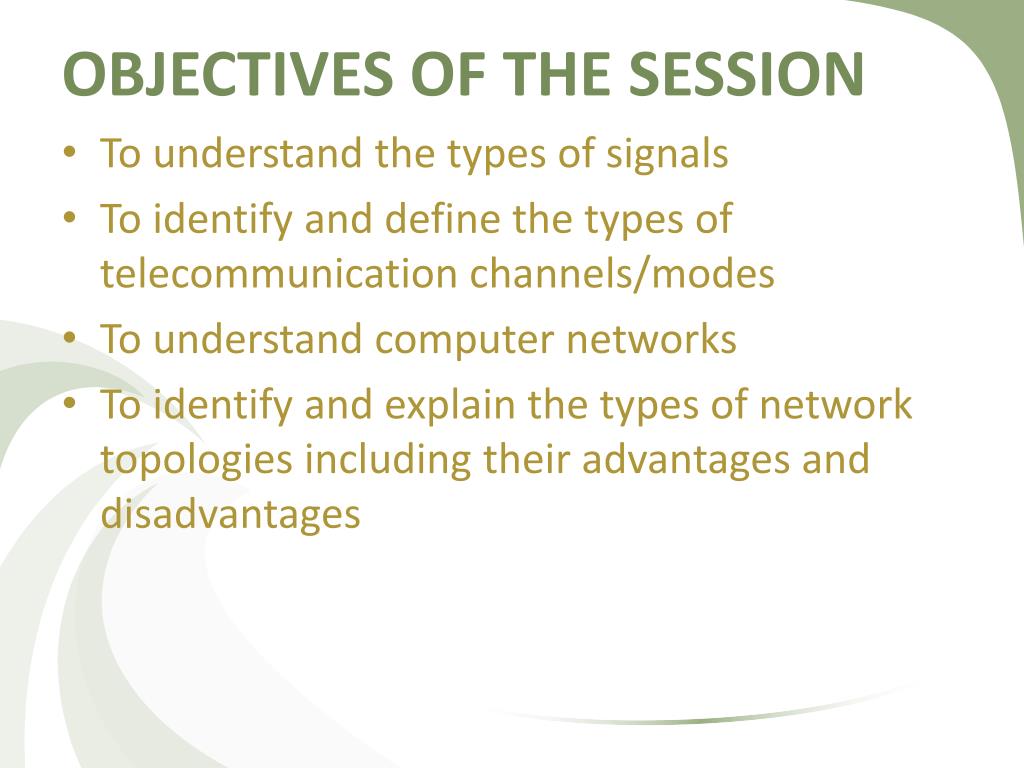 OBJECTIVES OF THE SESSION

• To understand the types of signals
• To identify and define the types of telecommunication channels/modes
• To understand computer networks
• To identify and explain the types of network topologies including their advantages and disadvantages